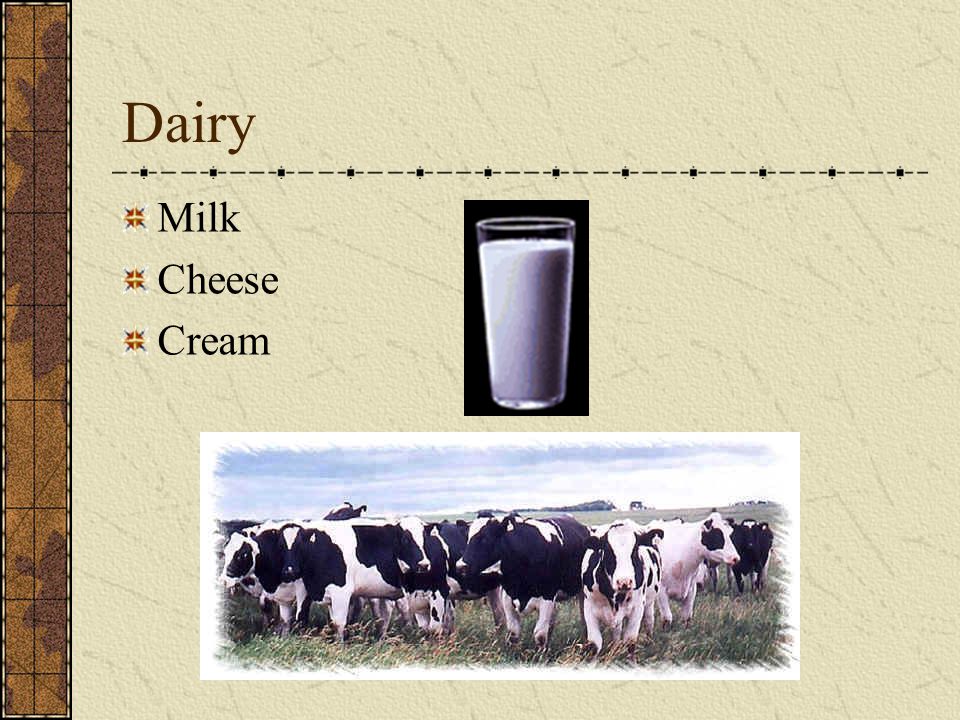 Dairy

Milk
Cheese
Cream